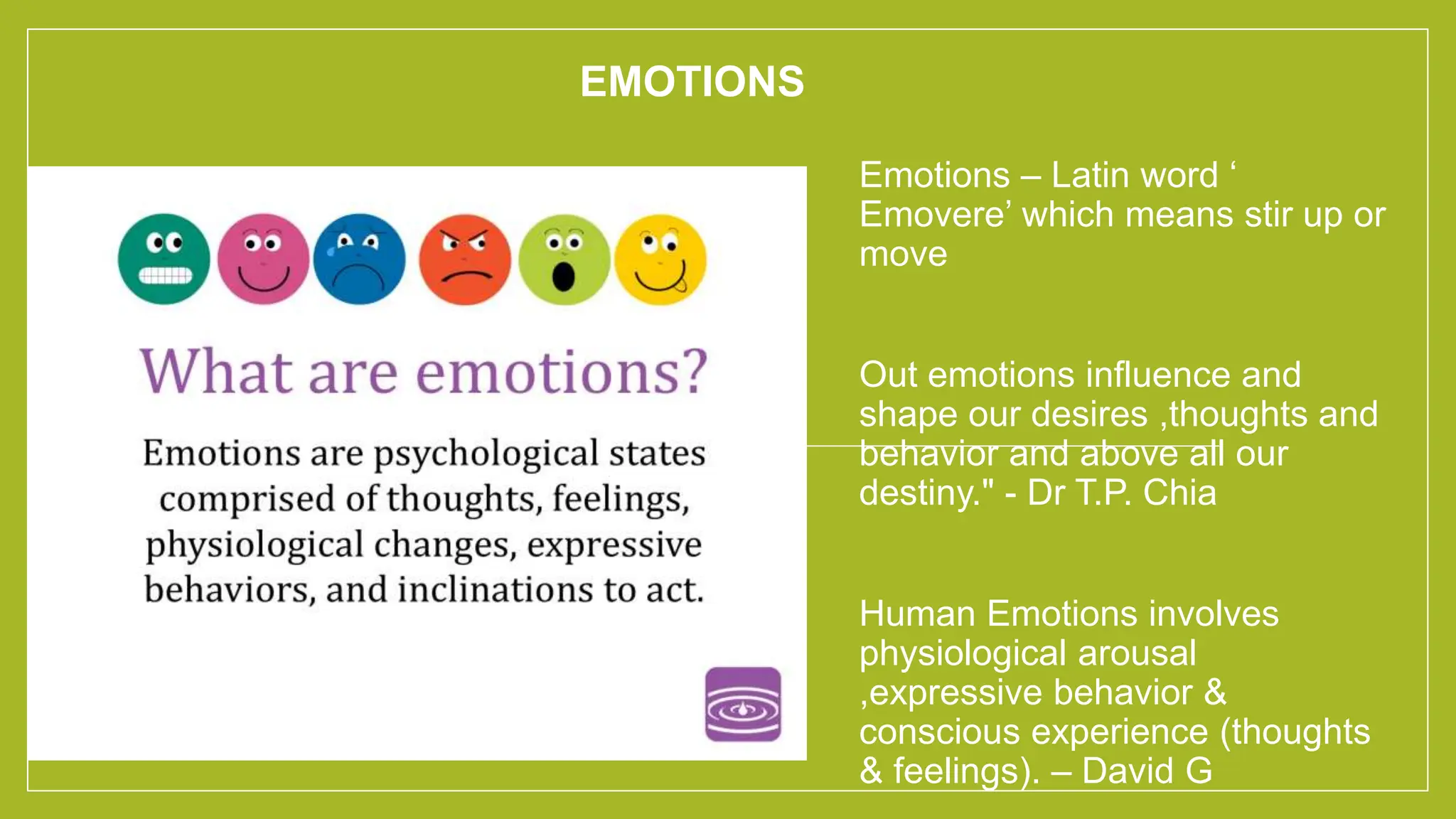 EMOTIONS

What are emotions?

Emotions are psychological states comprised of thoughts, feelings, physiological changes, expressive behaviors, and inclinations to act.

Emotions – Latin word ‘ Emovere’ which means stir up or move

Out emotions influence and shape our desires ,thoughts and behavior and above all our destiny." - Dr T.P. Chia

Human Emotions involves physiological arousal ,expressive behavior & conscious experience (thoughts & feelings). – David G